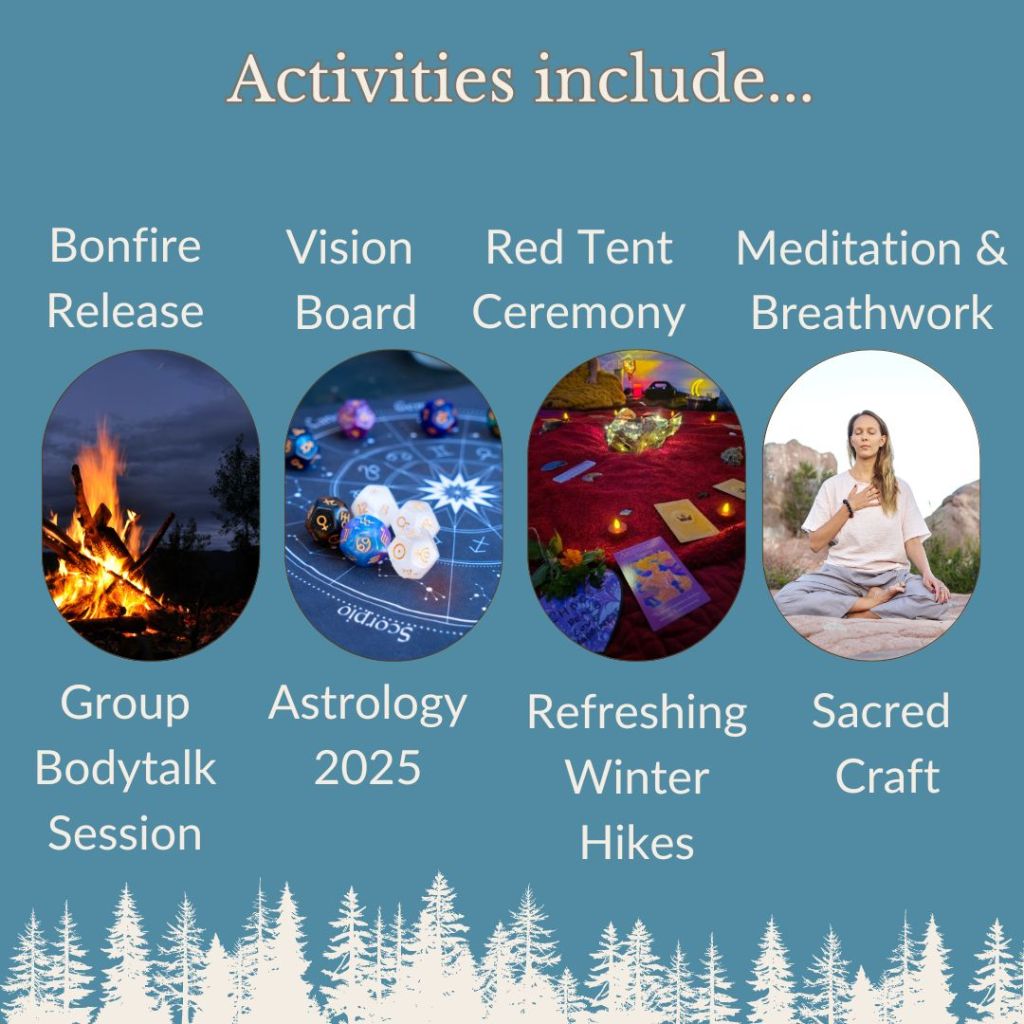 Activities include...

Bonfire Release

Vision Board

Red Tent Ceremony

Meditation & Breathwork

Scorpio

Group Bodytalk Session

Astrology 2025

Refreshing Winter Hikes

Sacred Craft